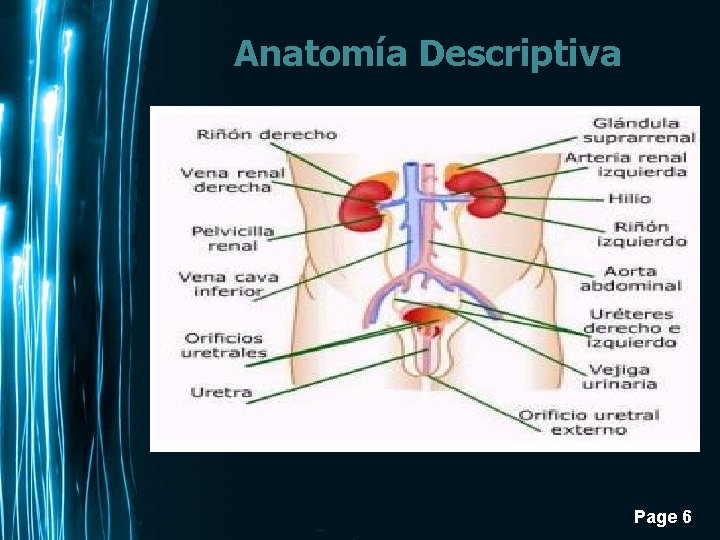 Anatomía Descriptiva

Riñón derecho
Vena renal derecha
Pelvicilla renal
Vena cava inferior
Orificios uretrales
Uretra

Glándula suprarrenal
Arteria renal izquierda
Hilio
Riñón izquierdo
Aorta abdominal
Uréteres derecho e izquierdo
Vejiga urinaria
Orificio uretral externo

Page 6